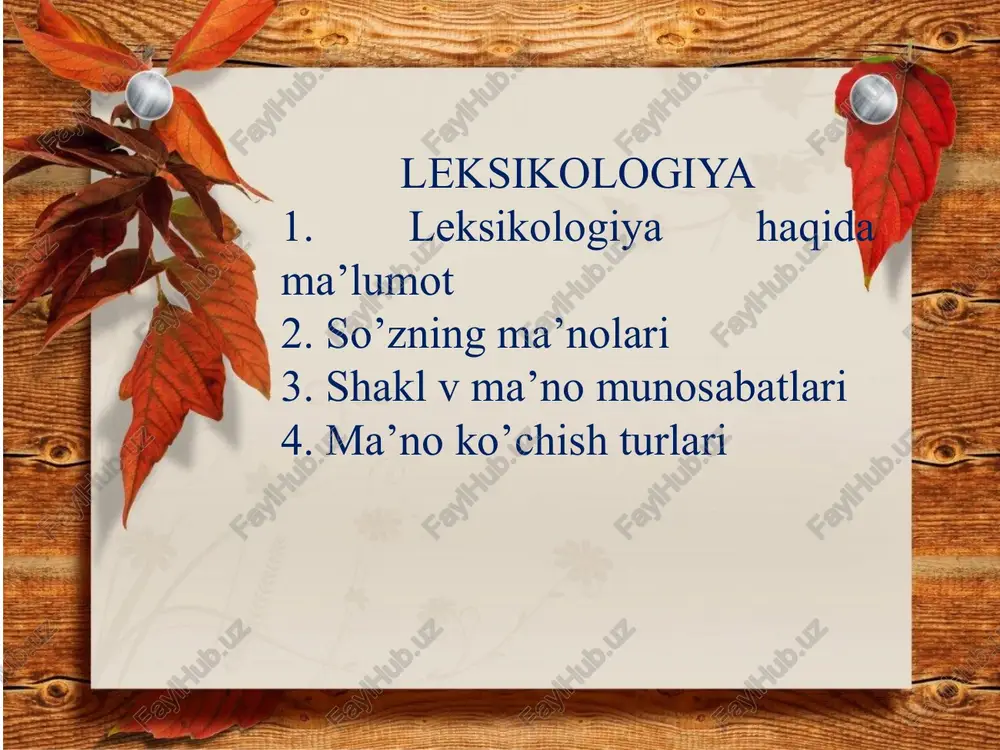 LEKSIKOLOGIYA
1. Leksikologiya haqida ma’lumot
2. So’zning ma’nolari
3. Shakl v ma’no munosabatlari
4. Ma’no ko’chish turlari

FaylHub.uz